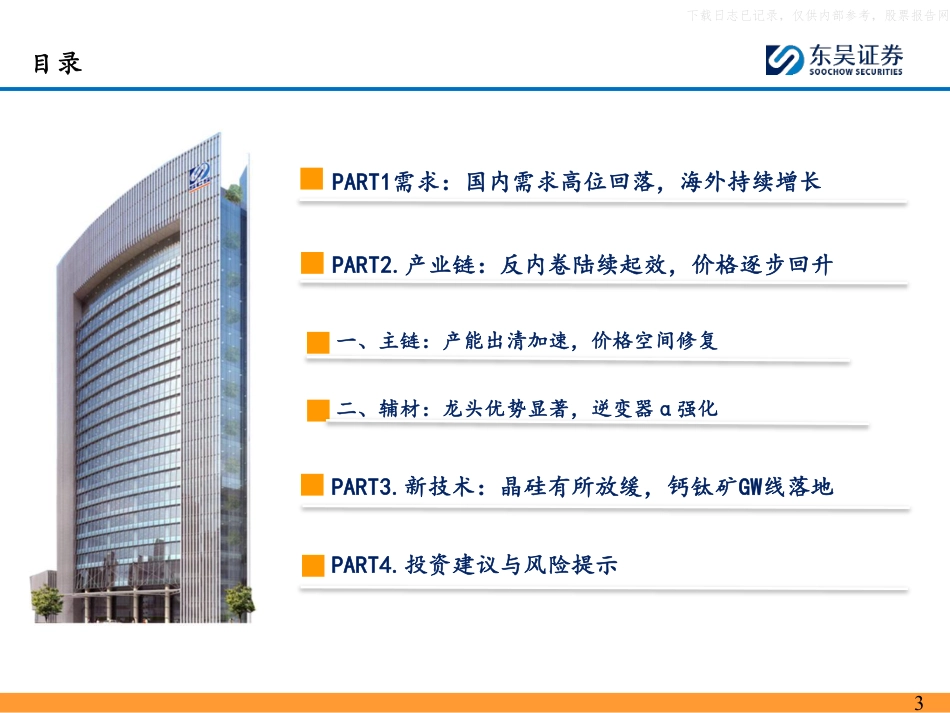 下载日志已记录，仅供内部参考，股票报告网

目录

东吴证券
SOOCHOW SECURITIES

PART1需求：国内需求高位回落，海外持续增长

PART2.产业链：反内卷陆续起效，价格逐步回升

一、主链：产能出清加速，价格空间修复

二、辅材：龙头优势显著，逆变器α强化

PART3.新技术：晶硅有所放缓，钙钛矿GW线落地

PART4.投资建议与风险提示

3